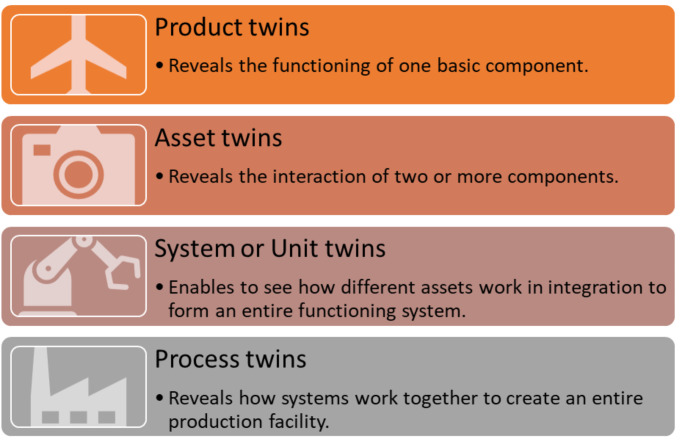 Product twins

• Reveals the functioning of one basic component.

Asset twins

• Reveals the interaction of two or more components.

System or Unit twins

• Enables to see how different assets work in integration to form an entire functioning system.

Process twins

• Reveals how systems work together to create an entire production facility.